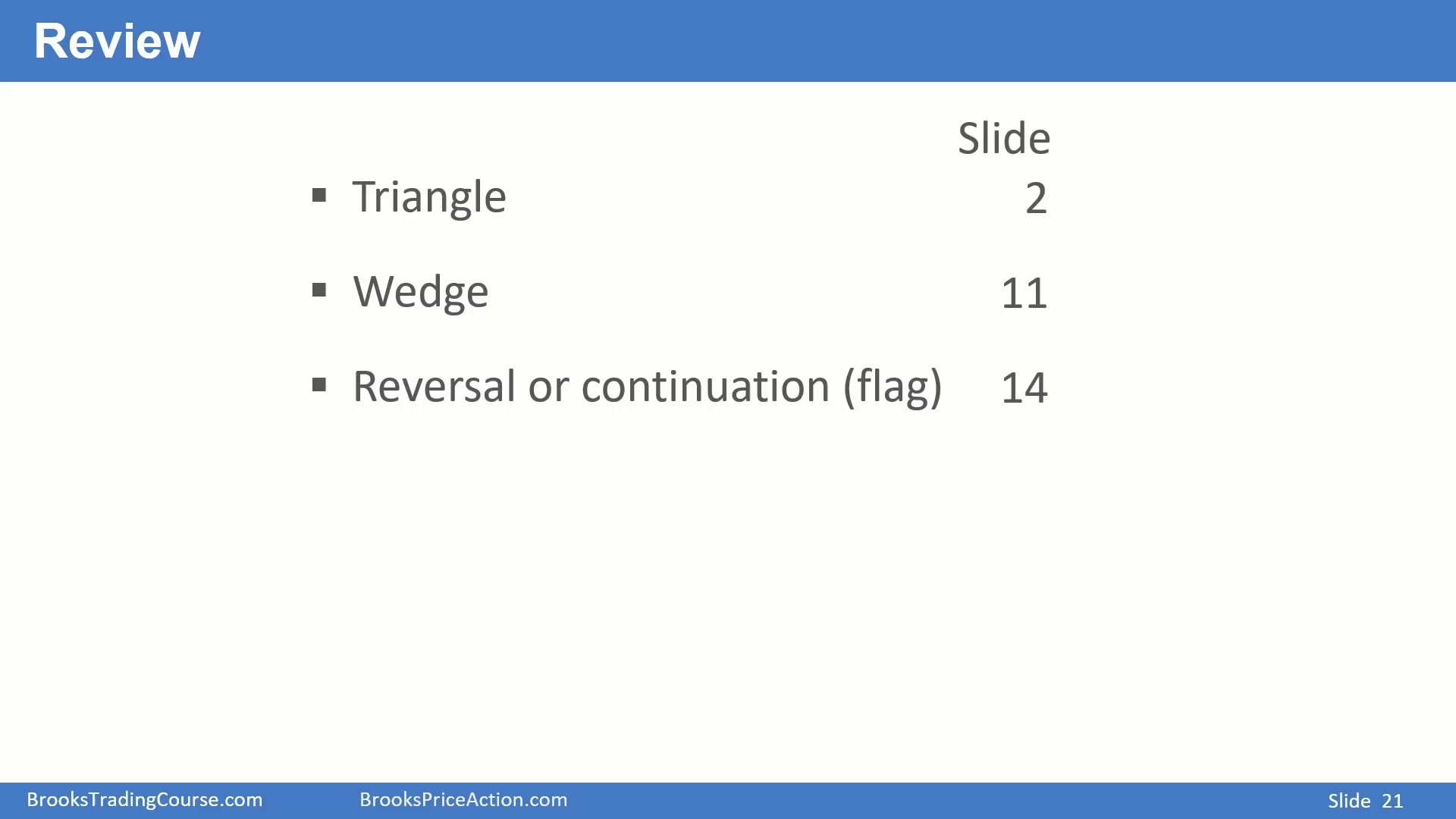 Review

Slide

▪ Triangle 2

▪ Wedge 11

▪ Reversal or continuation (flag) 14

BrooksTradingCourse.com BrooksPriceAction.com Slide 21